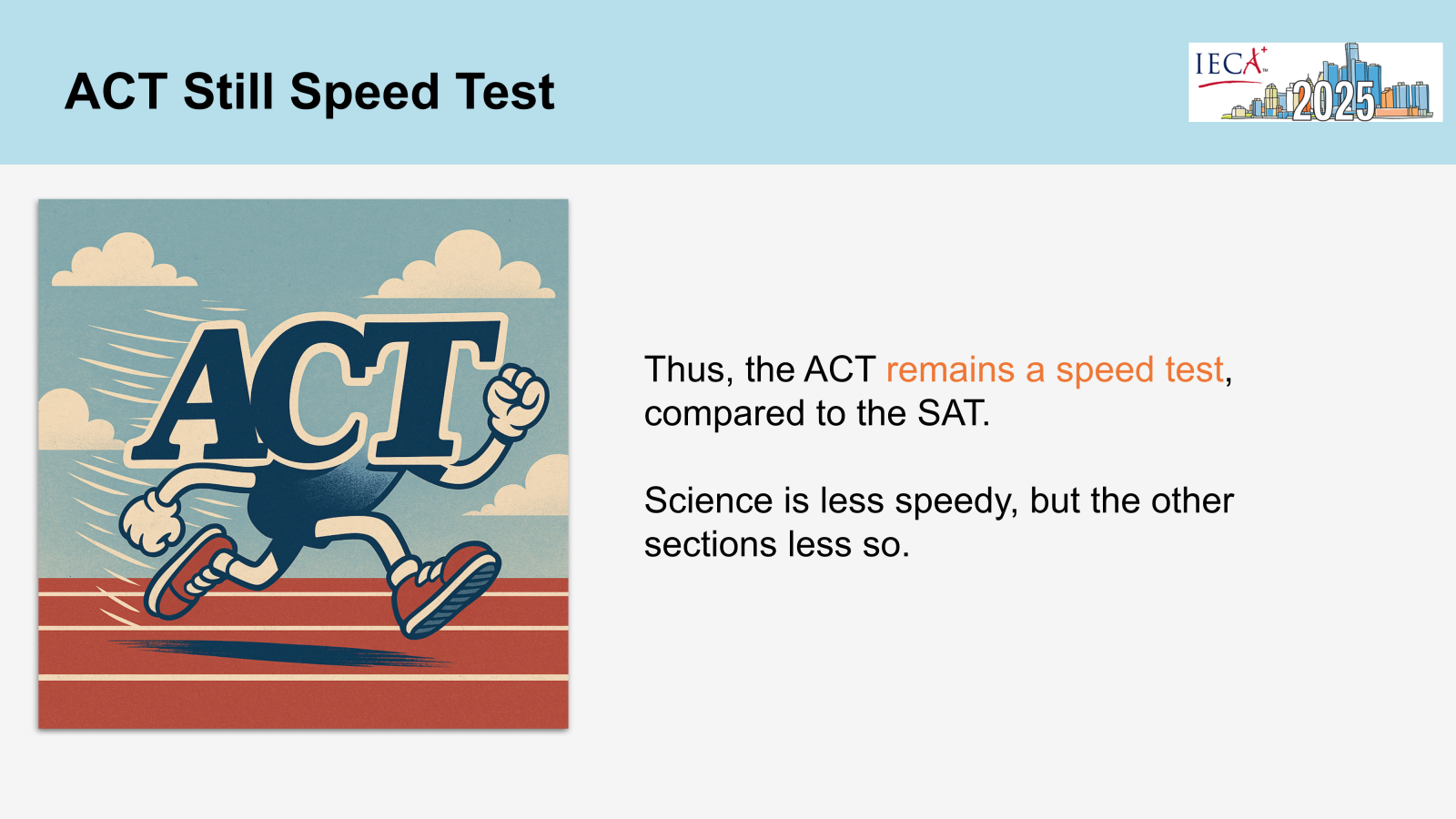 ACT Still Speed Test

IECA
2025

ACT

Thus, the ACT remains a speed test, compared to the SAT.

Science is less speedy, but the other sections less so.